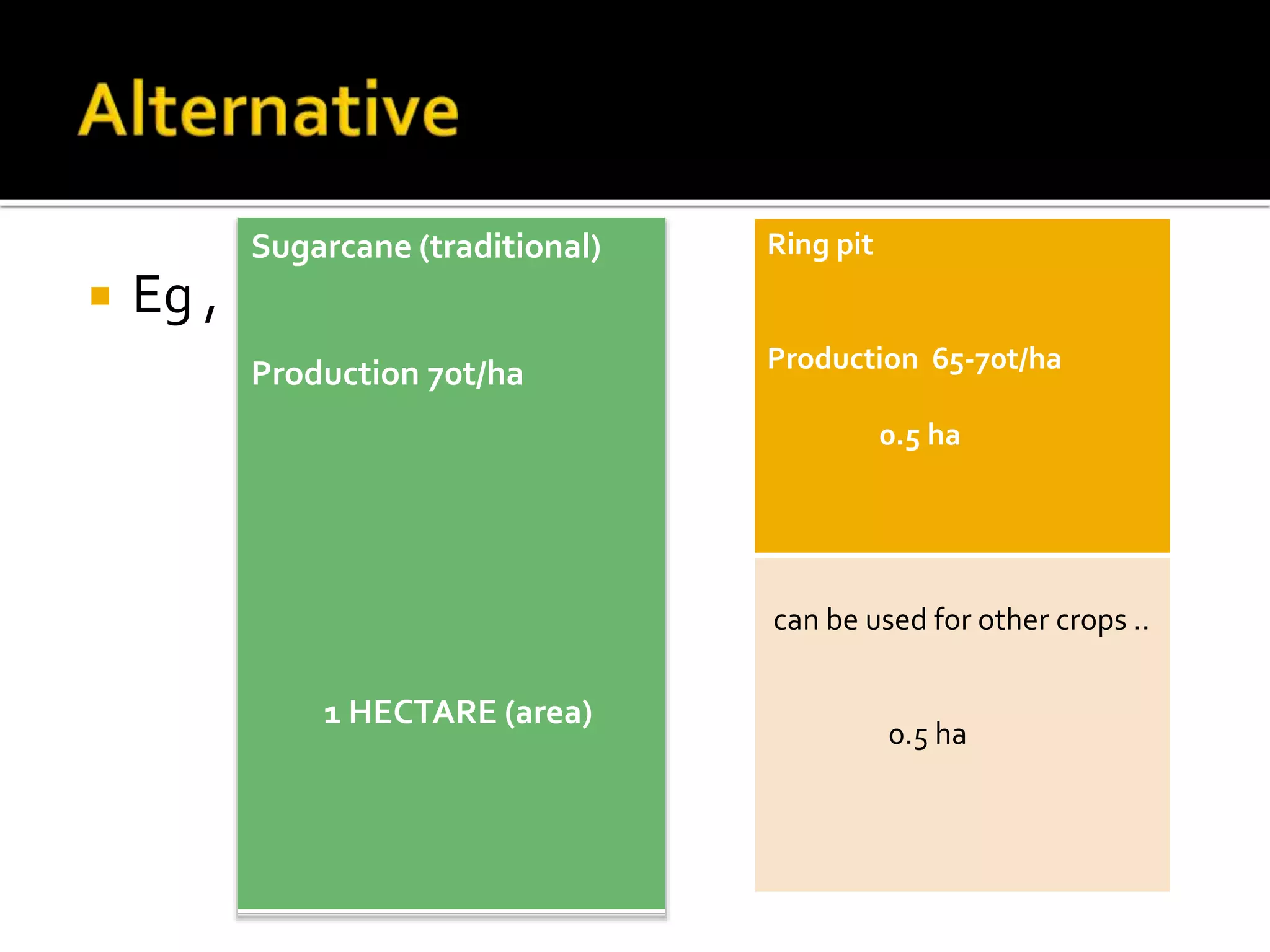 Alternative

Eg ,

Sugarcane (traditional)

Production 70t/ha

1 HECTARE (area)

Ring pit

Production 65-70t/ha

0.5 ha

can be used for other crops ..

0.5 ha